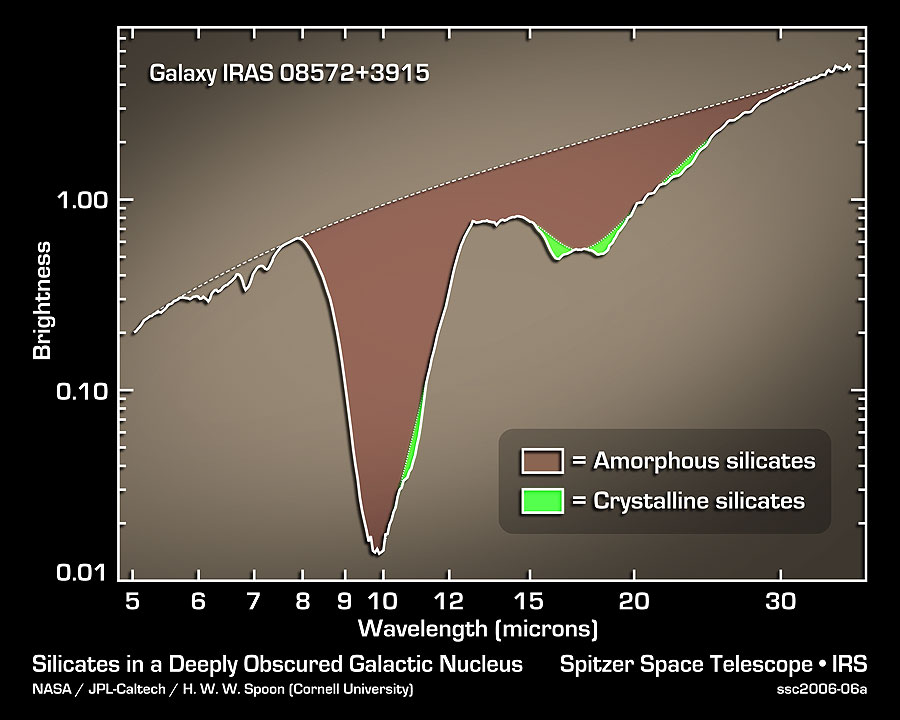 Galaxy IRAS 08572+3915

Brightness

1.00

0.10

0.01

= Amorphous silicates

= Crystalline silicates

5 6 7 8 9 10 12 15 20 30

Wavelength (microns)

Silicates in a Deeply Obscured Galactic Nucleus

Spitzer Space Telescope • IRS

NASA / JPL-Caltech / H. W. W. Spoon (Cornell University)

ssc2006-06a